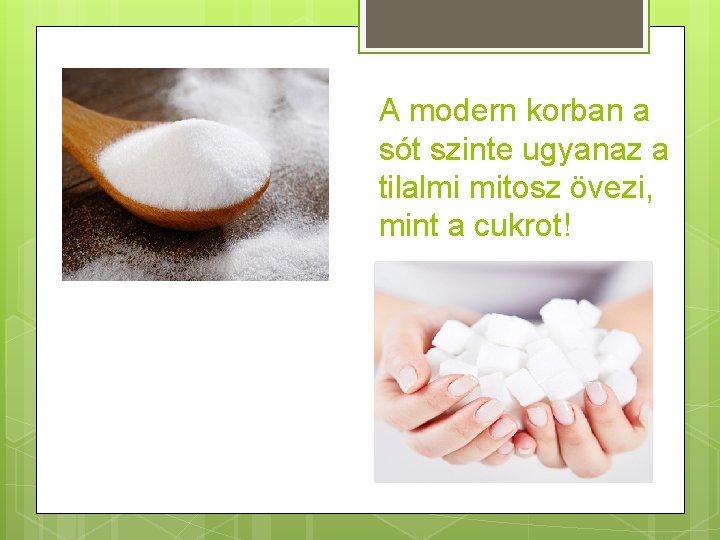 A modern korban a sót szinte ugyanaz a tilalmi mitosz övezi, mint a cukrot!